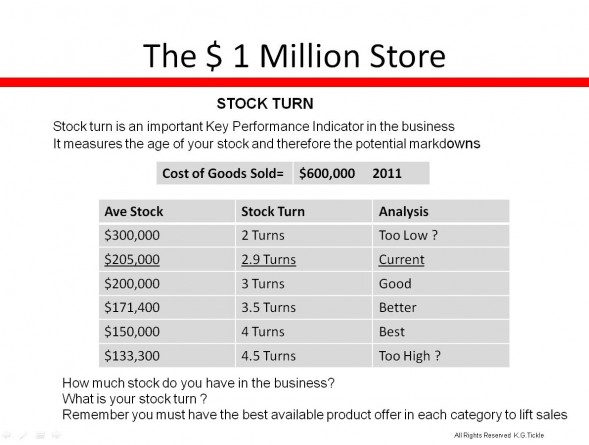 The $ 1 Million Store

STOCK TURN

Stock turn is an important Key Performance Indicator in the business
It measures the age of your stock and therefore the potential markdowns

| Cost of Goods Sold= | $600,000 2011 |
|---|---|

| Ave Stock | Stock Turn | Analysis |
|---|---|---|
| $300,000 | 2 Turns | Too Low ? |
| $205,000 | 2.9 Turns | Current |
| $200,000 | 3 Turns | Good |
| $171,400 | 3.5 Turns | Better |
| $150,000 | 4 Turns | Best |
| $133,300 | 4.5 Turns | Too High ? |

How much stock do you have in the business?
What is your stock turn ?
Remember you must have the best available product offer in each category to lift sales

All Rights Reserved K.G.Tickle